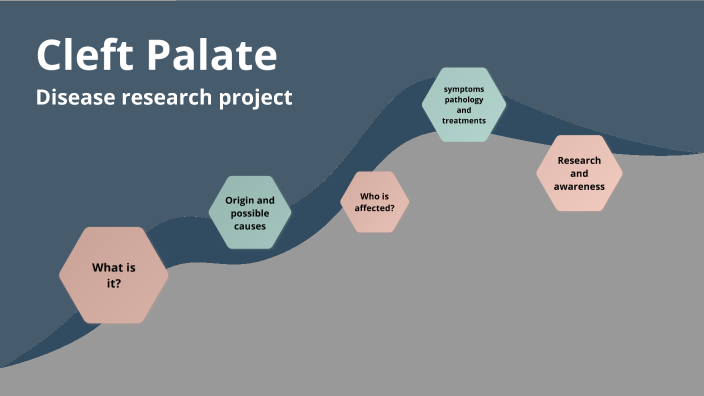 Cleft Palate
Disease research project

What is it?

Origin and possible causes

Who is affected?

symptoms pathology and treatments

Research and awareness